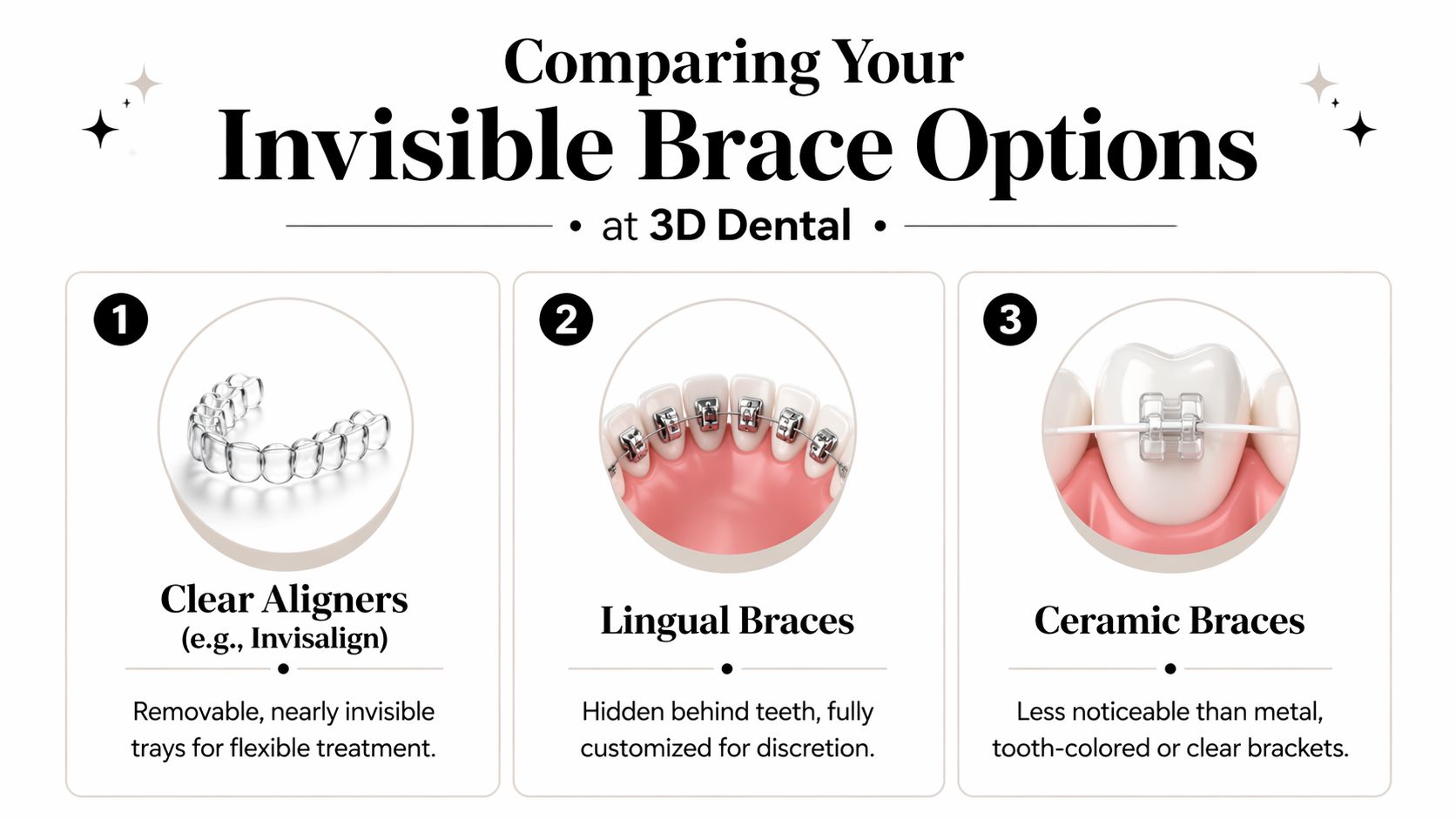 Comparing Your
Invisible Brace Options
• at 3D Dental •

1

Clear Aligners
(e.g., Invisalign)

Removable, nearly invisible trays for flexible treatment.

2

Lingual Braces

Hidden behind teeth, fully customized for discretion.

3

Ceramic Braces

Less noticeable than metal, tooth-colored or clear brackets.